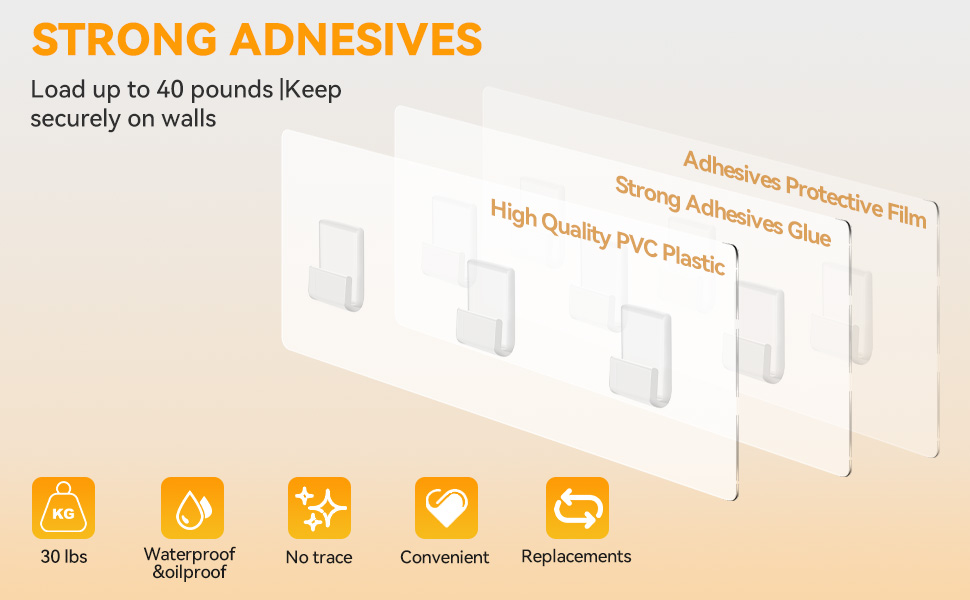 STRONG ADNESIVES

Load up to 40 pounds |Keep securely on walls

Adhesives Protective Film

Strong Adhesives Glue

High Quality PVC Plastic

KG

30 lbs

Waterproof &oilproof

No trace

Convenient

Replacements